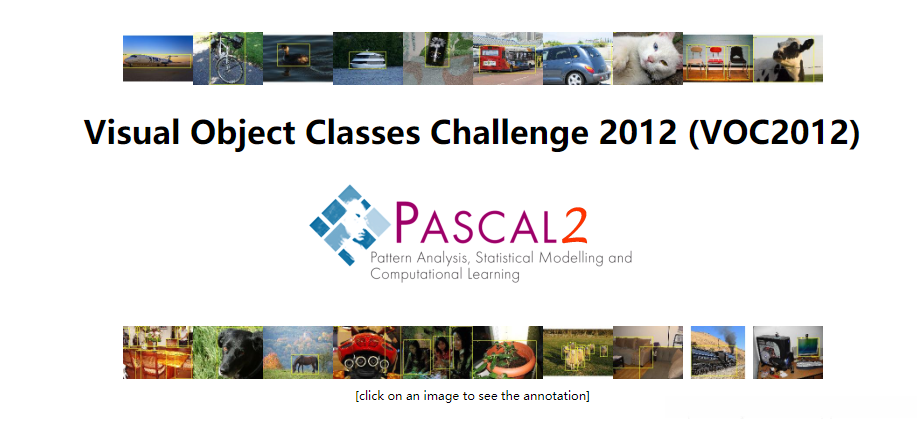 Visual Object Classes Challenge 2012 (VOC2012)

PASCAL2
Pattern Analysis, Statistical Modelling and Computational Learning

[click on an image to see the annotation]